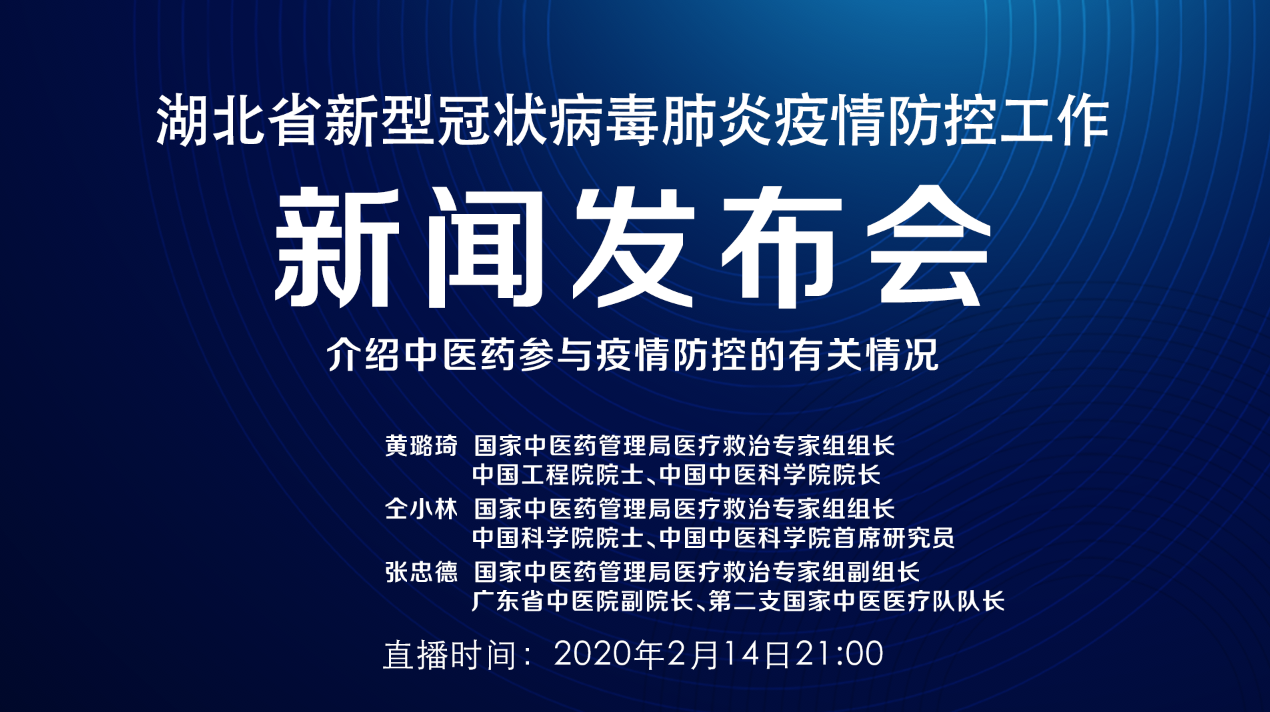 湖北省新型冠状病毒肺炎疫情防控工作

新闻发布会

介绍中医药参与疫情防控的有关情况

黄璐琦 国家中医药管理局医疗救治专家组组长
中国工程院院士、中国中医科学院院长

仝小林 国家中医药管理局医疗救治专家组组长
中国科学院院士、中国中医科学院首席研究员

张忠德 国家中医药管理局医疗救治专家组副组长
广东省中医院副院长、第二支国家中医医疗队队长

直播时间：2020年2月14日21:00